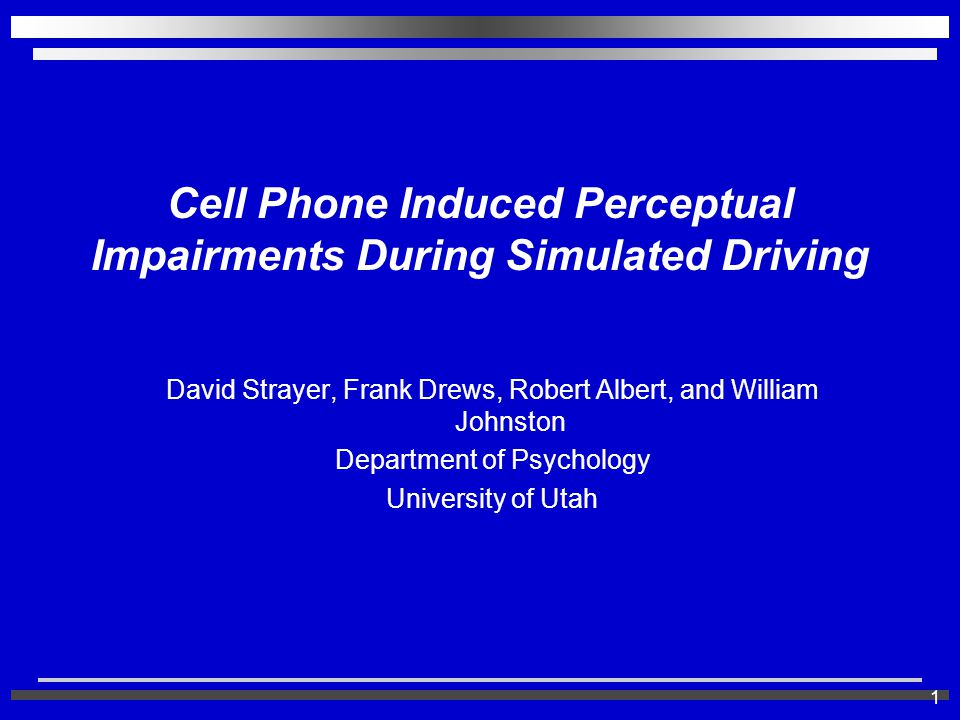 Cell Phone Induced Perceptual Impairments During Simulated Driving

David Strayer, Frank Drews, Robert Albert, and William Johnston

Department of Psychology

University of Utah

1